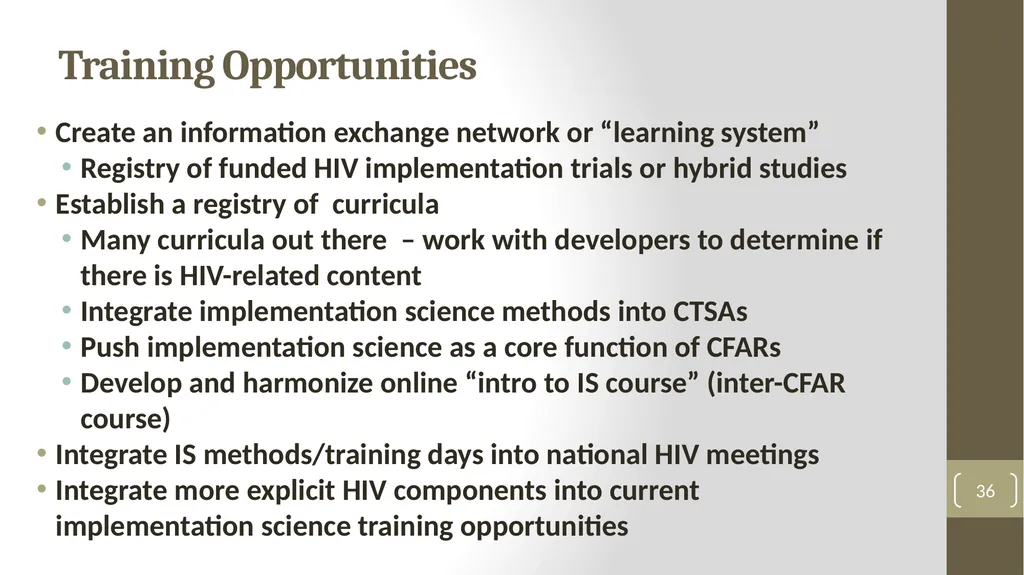 Training Opportunities

• Create an information exchange network or “learning system”
  • Registry of funded HIV implementation trials or hybrid studies
• Establish a registry of  curricula
  • Many curricula out there  – work with developers to determine if there is HIV-related content
  • Integrate implementation science methods into CTSAs
  • Push implementation science as a core function of CFARs
  • Develop and harmonize online “intro to IS course” (inter-CFAR course)
• Integrate IS methods/training days into national HIV meetings
• Integrate more explicit HIV components into current implementation science training opportunities

36